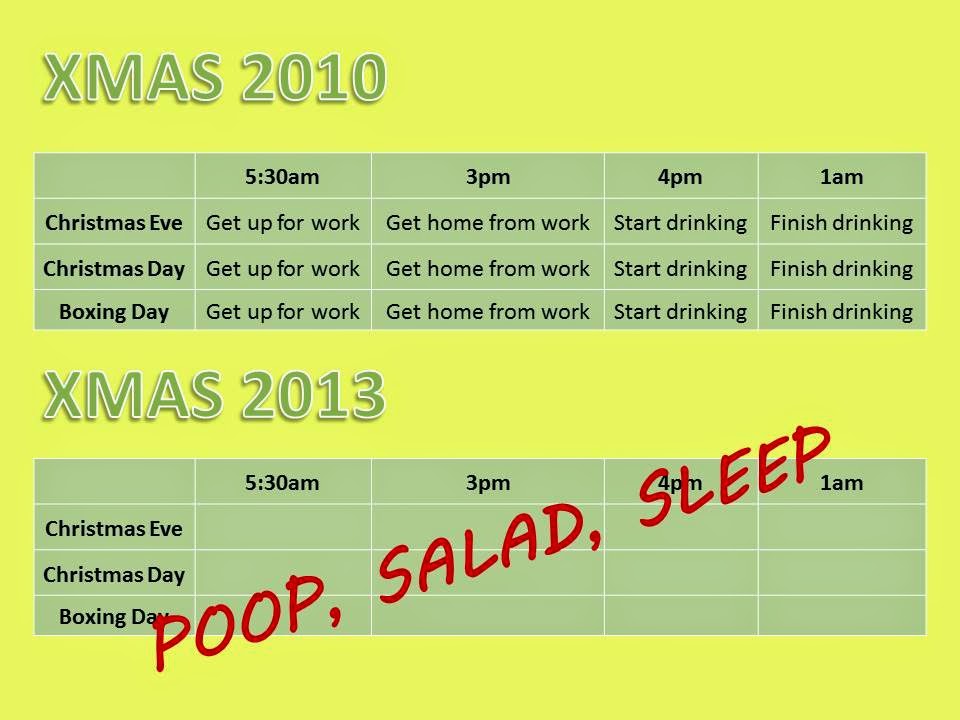 XMAS 2010

| | 5:30am | 3pm | 4pm | 1am |
|---|---|---|---|---|
| Christmas Eve | Get up for work | Get home from work | Start drinking | Finish drinking |
| Christmas Day | Get up for work | Get home from work | Start drinking | Finish drinking |
| Boxing Day | Get up for work | Get home from work | Start drinking | Finish drinking |

XMAS 2013

| | 5:30am | 3pm | 4pm | 1am |
|---|---|---|---|---|
| Christmas Eve | | | | |
| Christmas Day | | | | |
| Boxing Day | | | | |

POOP, SALAD, SLEEP